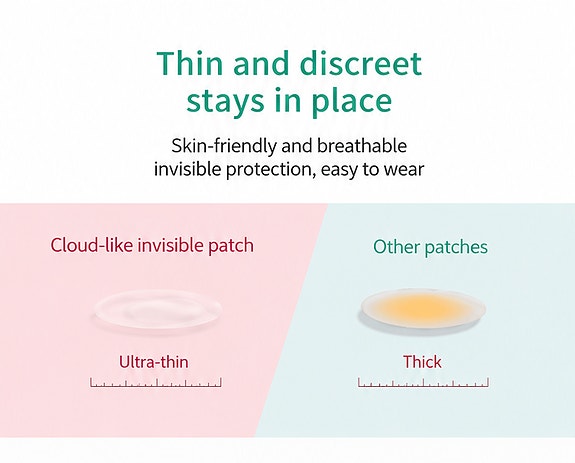 Thin and discreet stays in place

Skin-friendly and breathable invisible protection, easy to wear

Cloud-like invisible patch

Ultra-thin

Other patches

Thick